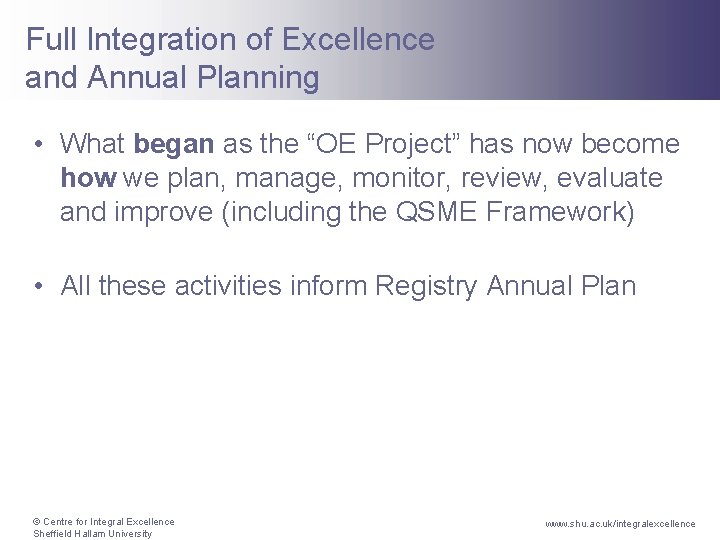 Full Integration of Excellence and Annual Planning

• What began as the “OE Project” has now become how we plan, manage, monitor, review, evaluate and improve (including the QSME Framework)

• All these activities inform Registry Annual Plan

© Centre for Integral Excellence
Sheffield Hallam University

www.shu.ac.uk/integralexcellence